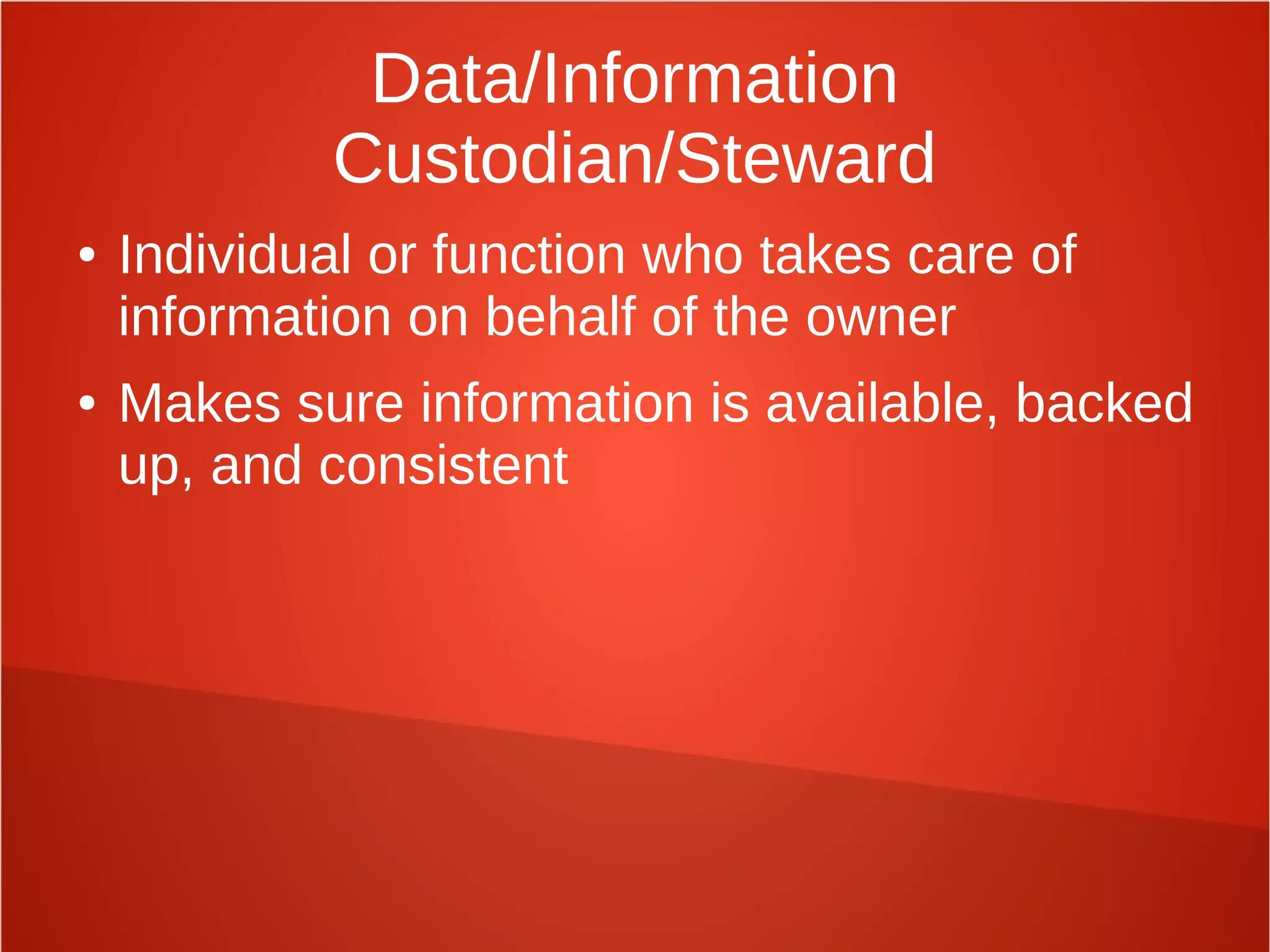 Data/Information Custodian/Steward

• Individual or function who takes care of information on behalf of the owner

• Makes sure information is available, backed up, and consistent